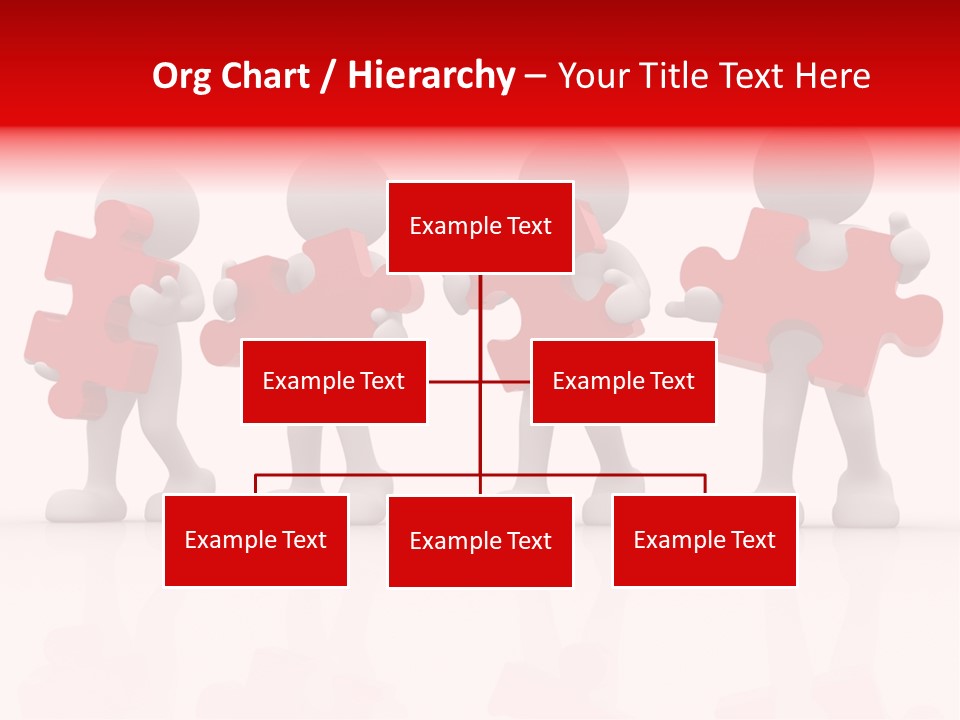 Org Chart / Hierarchy – Your Title Text Here

Example Text

Example Text

Example Text

Example Text

Example Text

Example Text